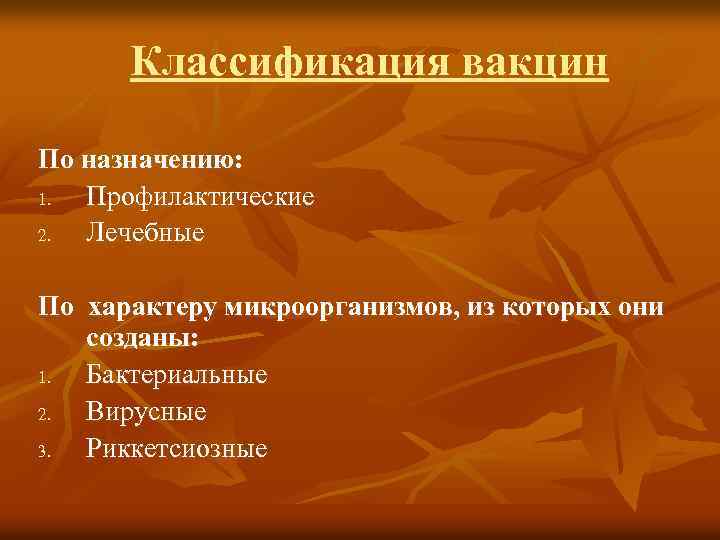 Классификация вакцин

По назначению:
1. Профилактические
2. Лечебные

По характеру микроорганизмов, из которых они созданы:
1. Бактериальные
2. Вирусные
3. Риккетсиозные